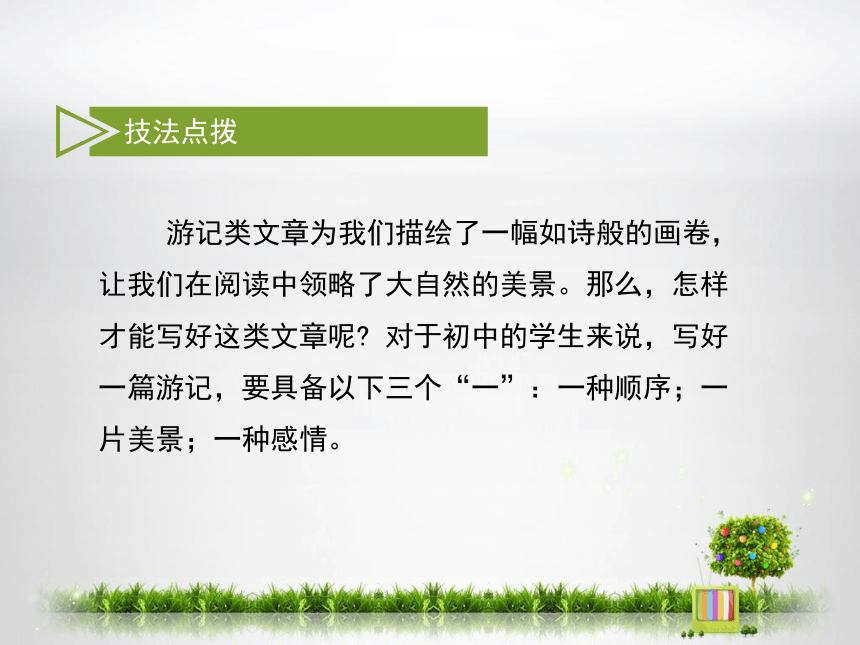 技法点拨

游记类文章为我们描绘了一幅如诗般的画卷，让我们在阅读中领略了大自然的美景。那么，怎样才能写好这类文章呢？对于初中的学生来说，写好一篇游记，要具备以下三个“一”：一种顺序；一片美景；一种感情。